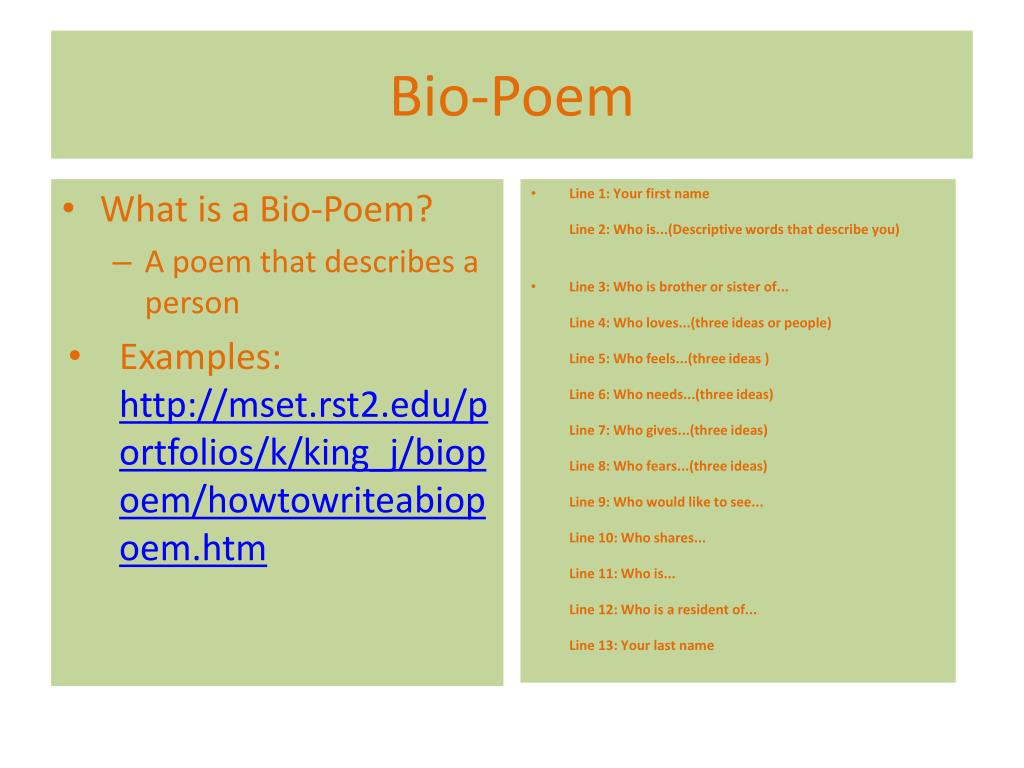 Bio-Poem

• What is a Bio-Poem?
– A poem that describes a person
• Examples: http://mset.rst2.edu/portfolios/k/king_j/biopoem/howtowriteabiopoem.htm

• Line 1: Your first name

Line 2: Who is...(Descriptive words that describe you)

• Line 3: Who is brother or sister of...

Line 4: Who loves...(three ideas or people)

Line 5: Who feels...(three ideas )

Line 6: Who needs...(three ideas)

Line 7: Who gives...(three ideas)

Line 8: Who fears...(three ideas)

Line 9: Who would like to see...

Line 10: Who shares...

Line 11: Who is...

Line 12: Who is a resident of...

Line 13: Your last name